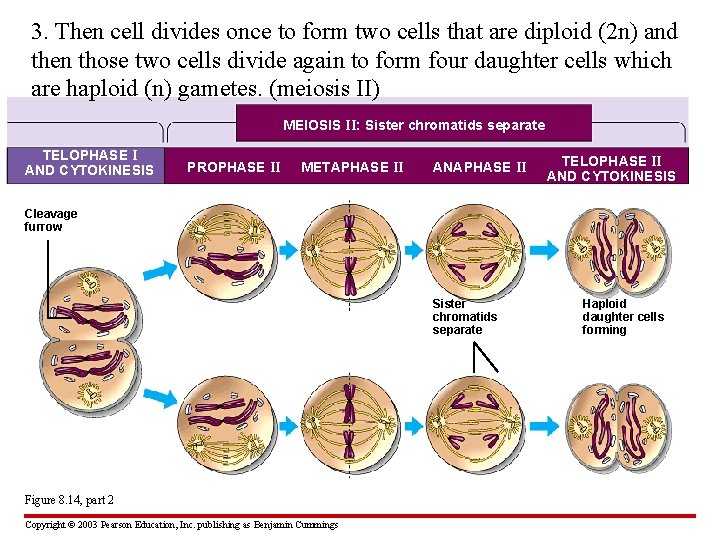 3. Then cell divides once to form two cells that are diploid (2n) and then those two cells divide again to form four daughter cells which are haploid (n) gametes. (meiosis II)

MEIOSIS II: Sister chromatids separate

TELOPHASE I AND CYTOKINESIS

PROPHASE II

METAPHASE II

ANAPHASE II

TELOPHASE II AND CYTOKINESIS

Cleavage furrow

Sister chromatids separate

Haploid daughter cells forming

Figure 8.14, part 2

Copyright © 2003 Pearson Education, Inc. publishing as Benjamin Cummings